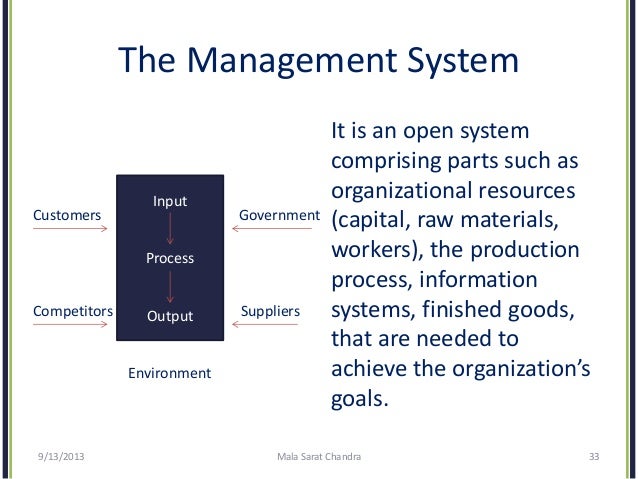 The Management System

Customers

Competitors

Input

Process

Output

Government

Suppliers

Environment

It is an open system comprising parts such as organizational resources (capital, raw materials, workers), the production process, information systems, finished goods, that are needed to achieve the organization's goals.

9/13/2013

Mala Sarat Chandra

33